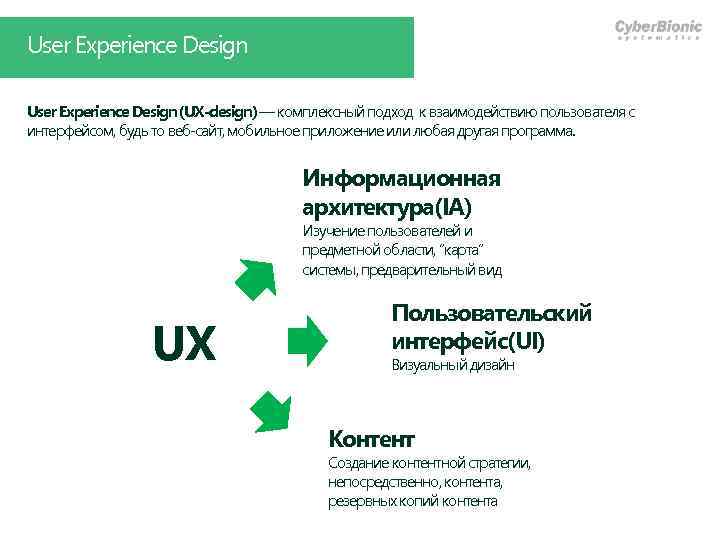 User Experience Design

CyberBionic
systematics

User Experience Design (UX-design) — комплексный подход к взаимодействию пользователя с интерфейсом, будь то веб-сайт, мобильное приложение или любая другая программа.

UX

Информационная архитектура(IA)
Изучение пользователей и предметной области, "карта" системы, предварительный вид

Пользовательский интерфейс(UI)
Визуальный дизайн

Контент
Создание контентной стратегии, непосредственно, контента, резервных копий контента